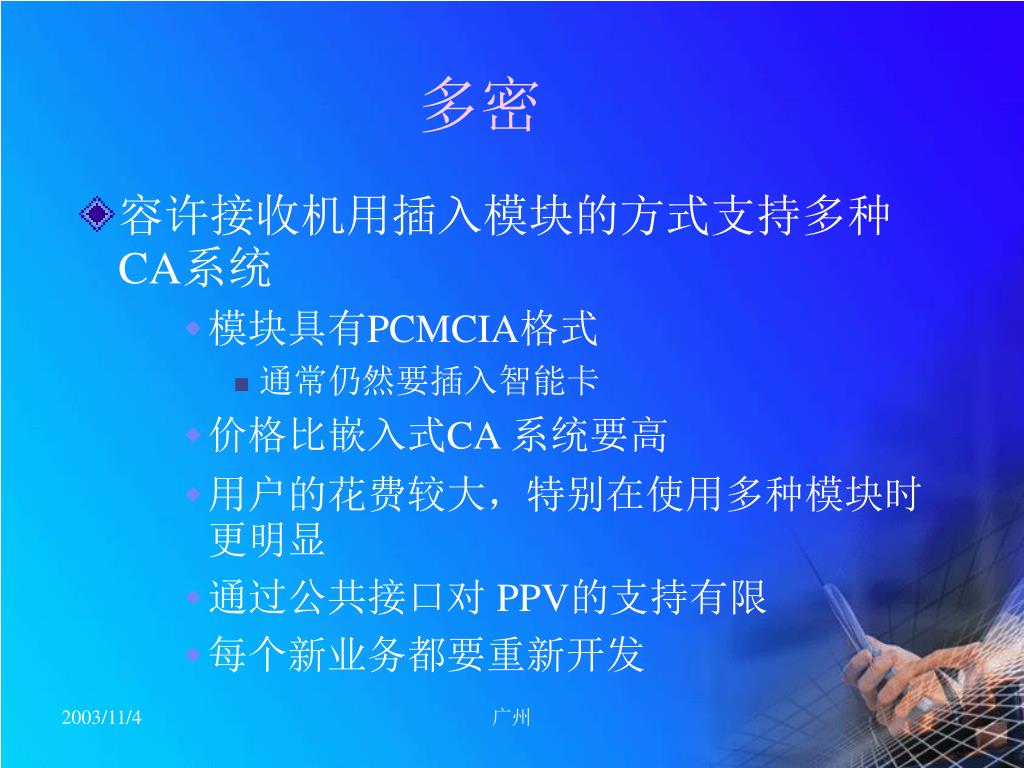 多密

容许接收机用插入模块的方式支持多种CA系统

模块具有PCMCIA格式

通常仍然要插入智能卡

价格比嵌入式CA 系统要高

用户的花费较大，特别在使用多种模块时更明显

通过公共接口对 PPV的支持有限

每个新业务都要重新开发

2003/11/4

广州